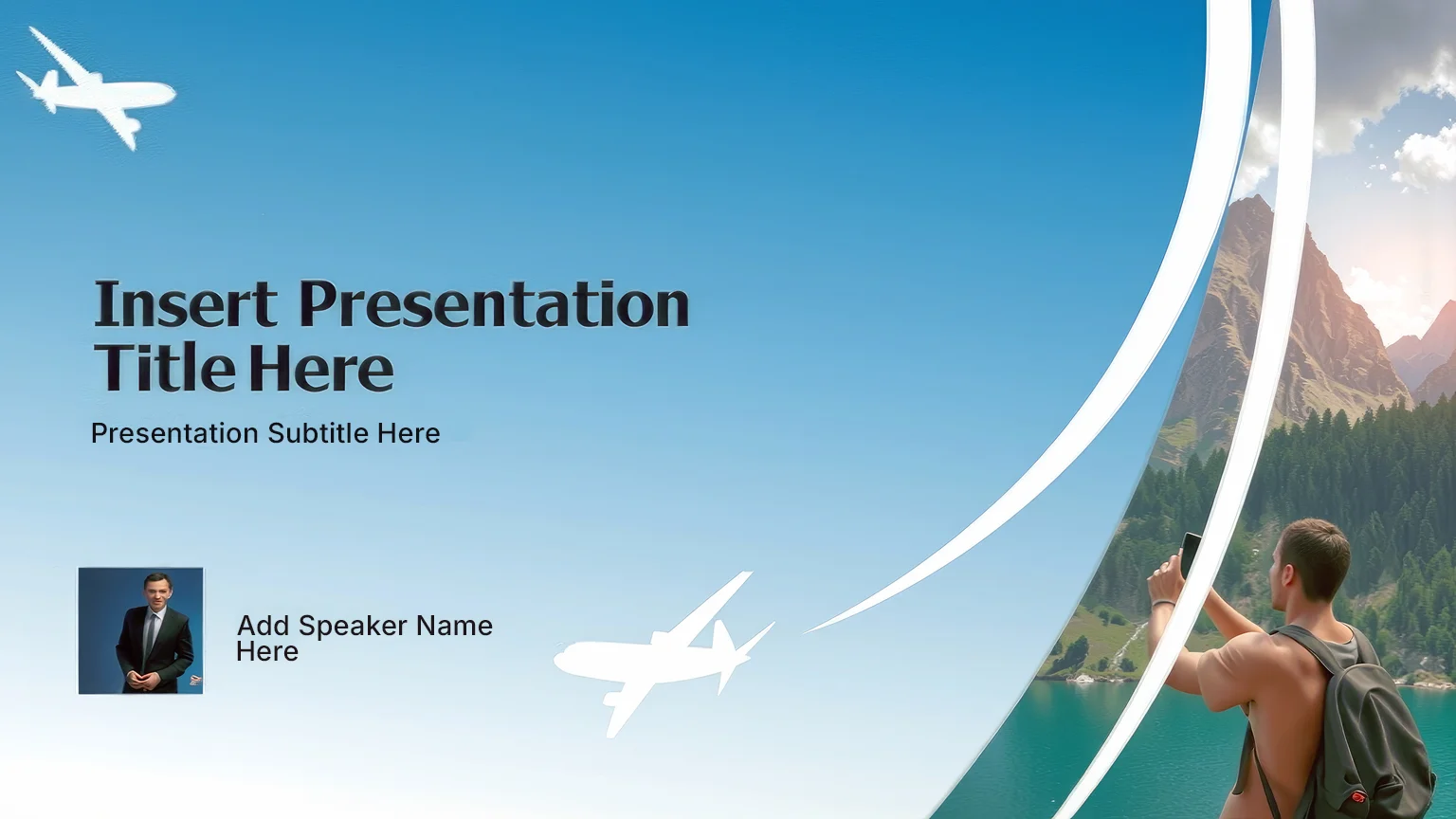 Insert Presentation Title Here

Presentation Subtitle Here

Add Speaker Name Here